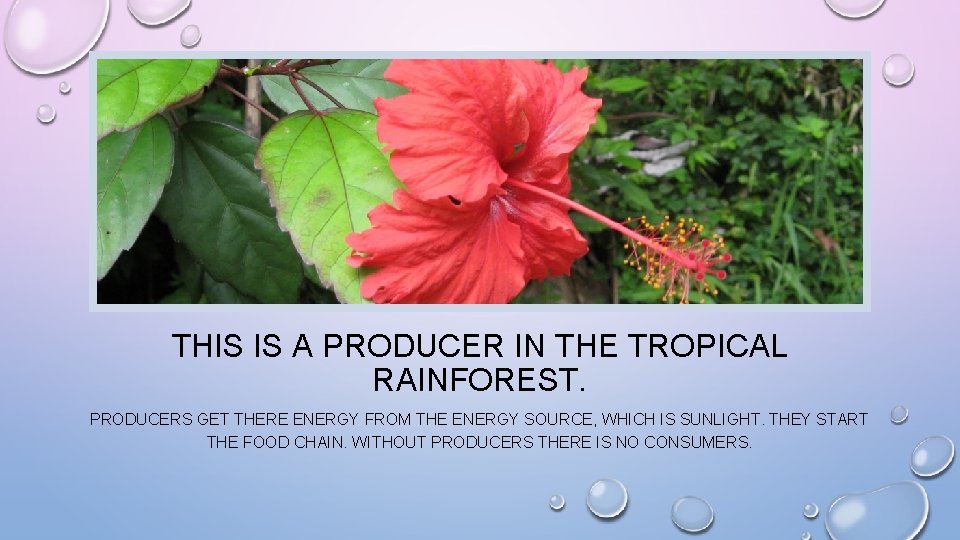 THIS IS A PRODUCER IN THE TROPICAL RAINFOREST.

PRODUCERS GET THERE ENERGY FROM THE ENERGY SOURCE, WHICH IS SUNLIGHT. THEY START THE FOOD CHAIN. WITHOUT PRODUCERS THERE IS NO CONSUMERS.